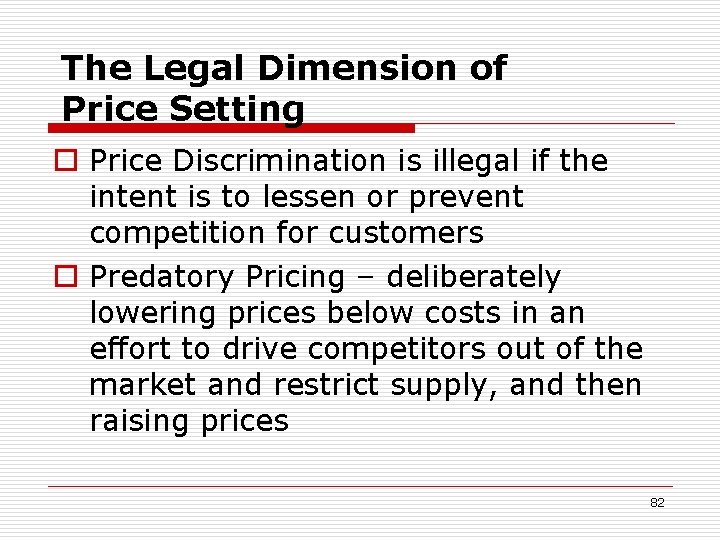 The Legal Dimension of Price Setting

Price Discrimination is illegal if the intent is to lessen or prevent competition for customers

Predatory Pricing – deliberately lowering prices below costs in an effort to drive competitors out of the market and restrict supply, and then raising prices

82